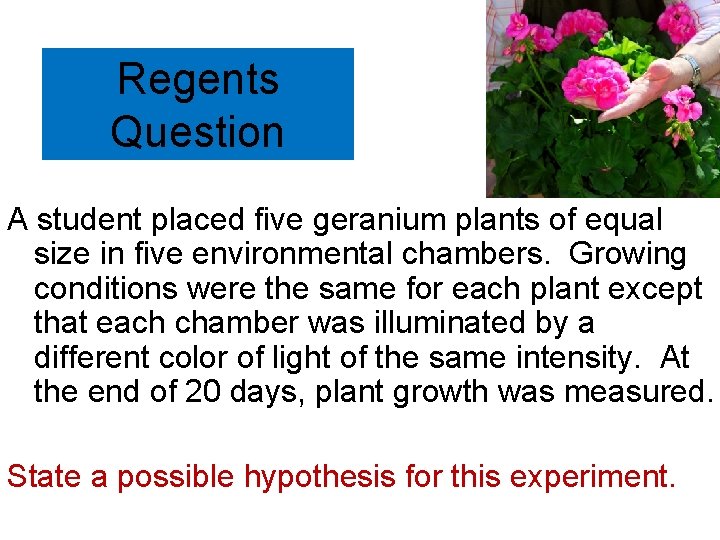 Regents Question

A student placed five geranium plants of equal size in five environmental chambers. Growing conditions were the same for each plant except that each chamber was illuminated by a different color of light of the same intensity. At the end of 20 days, plant growth was measured.

State a possible hypothesis for this experiment.